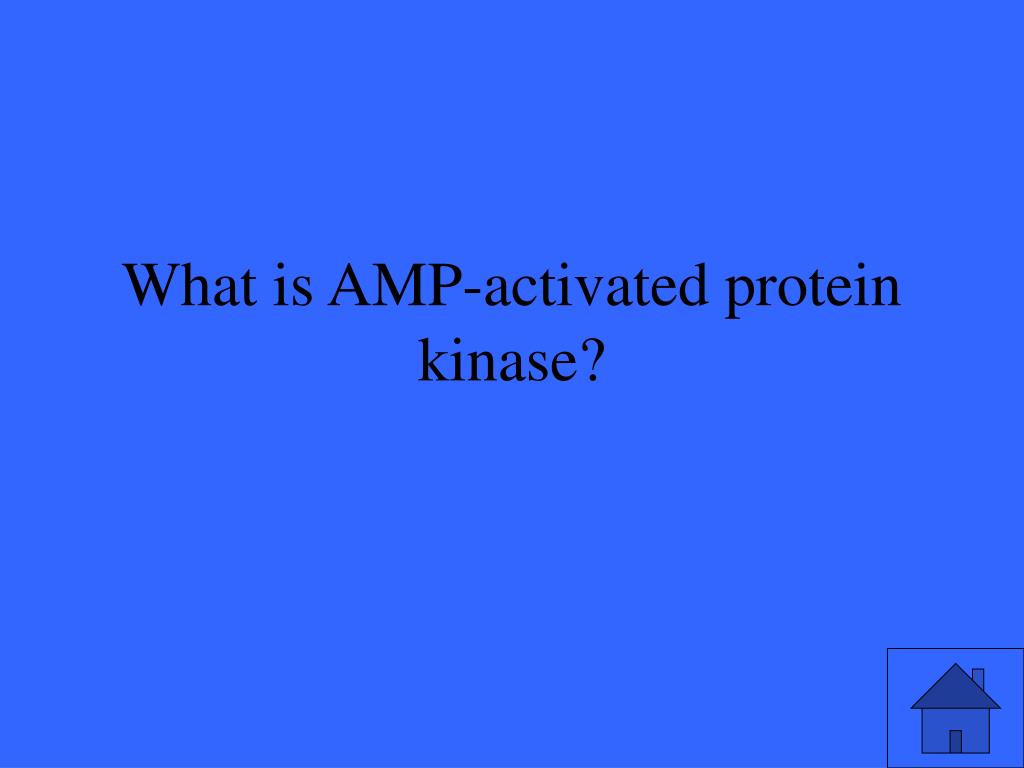 What is AMP-activated protein kinase?